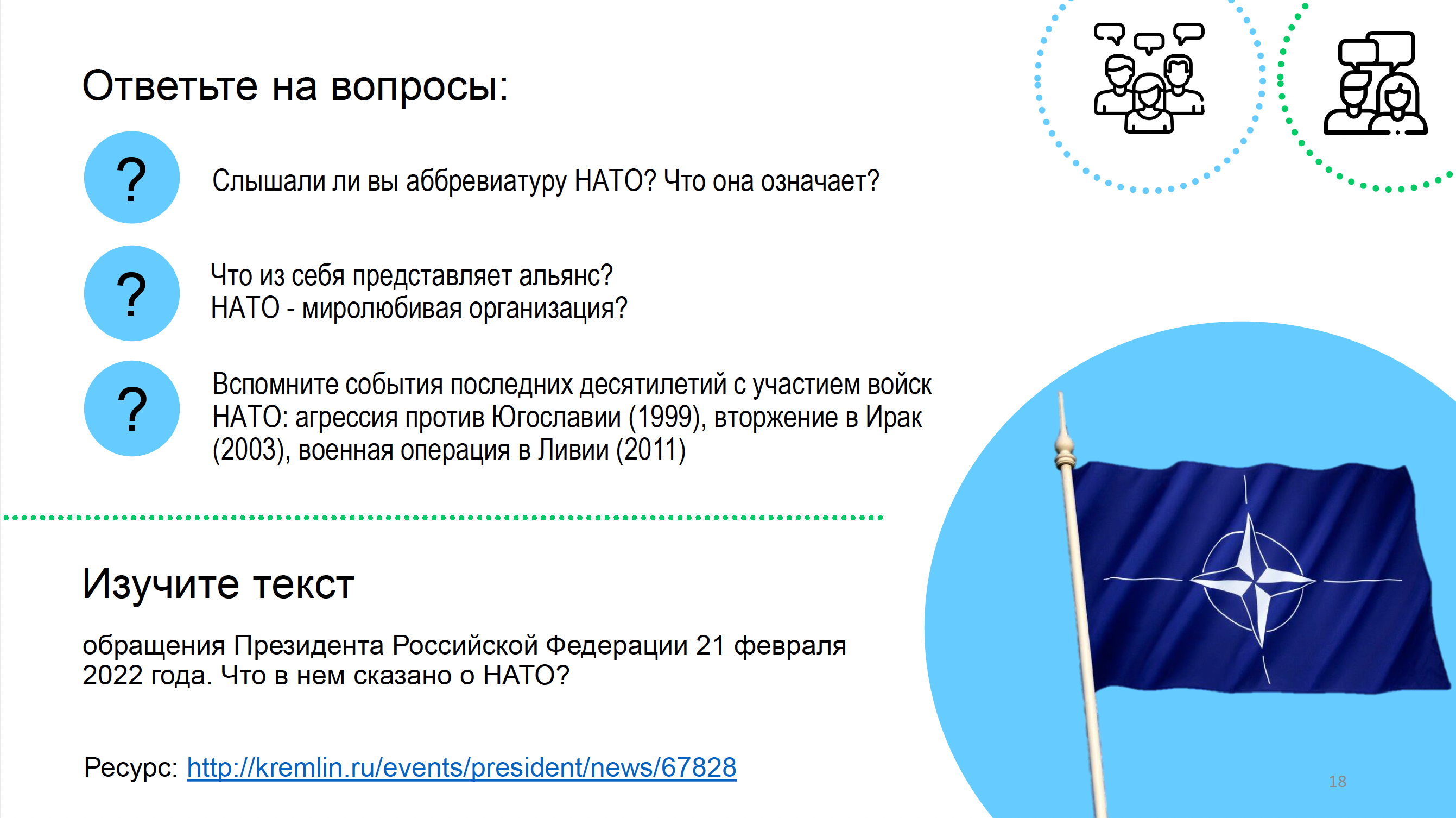 Ответьте на вопросы:

?

Слышали ли вы аббревиатуру НАТО? Что она означает?

?

Что из себя представляет альянс?
НАТО - миролюбивая организация?

?

Вспомните события последних десятилетий с участием войск НАТО: агрессия против Югославии (1999), вторжение в Ирак (2003), военная операция в Ливии (2011)

Изучите текст

обращения Президента Российской Федерации 21 февраля 2022 года. Что в нем сказано о НАТО?

Ресурс: http://kremlin.ru/events/president/news/67828

18